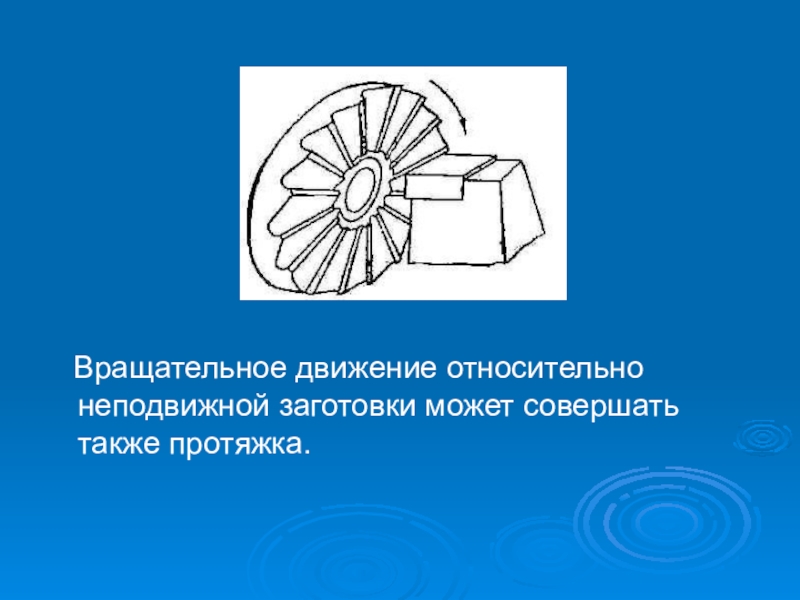 Вращательное движение относительно неподвижной заготовки может совершать также протяжка.